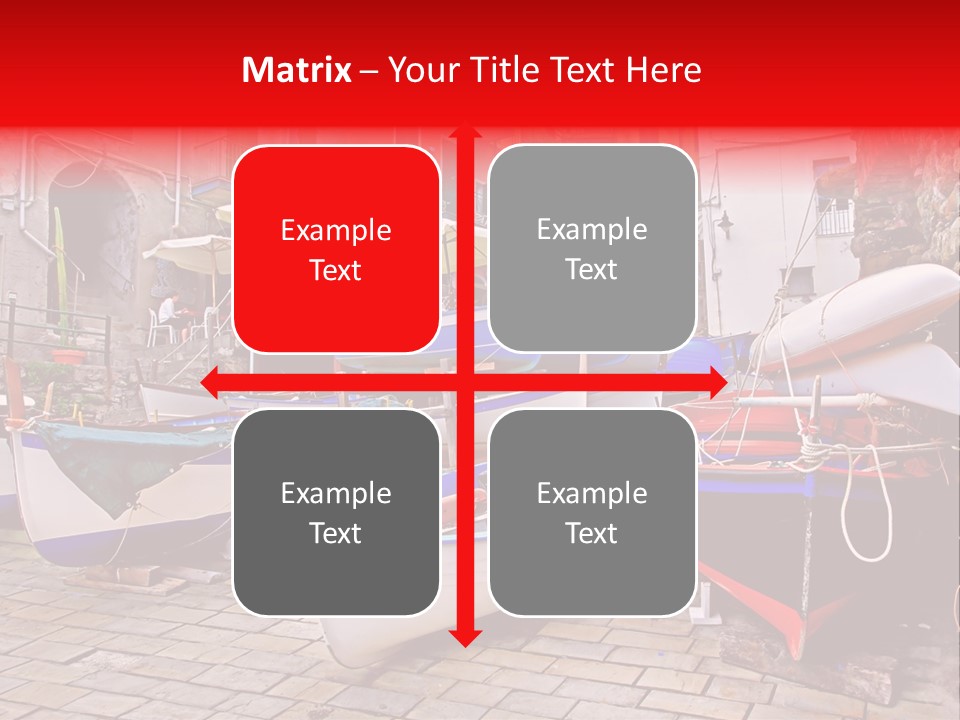 Matrix – Your Title Text Here

Example Text

Example Text

Example Text

Example Text